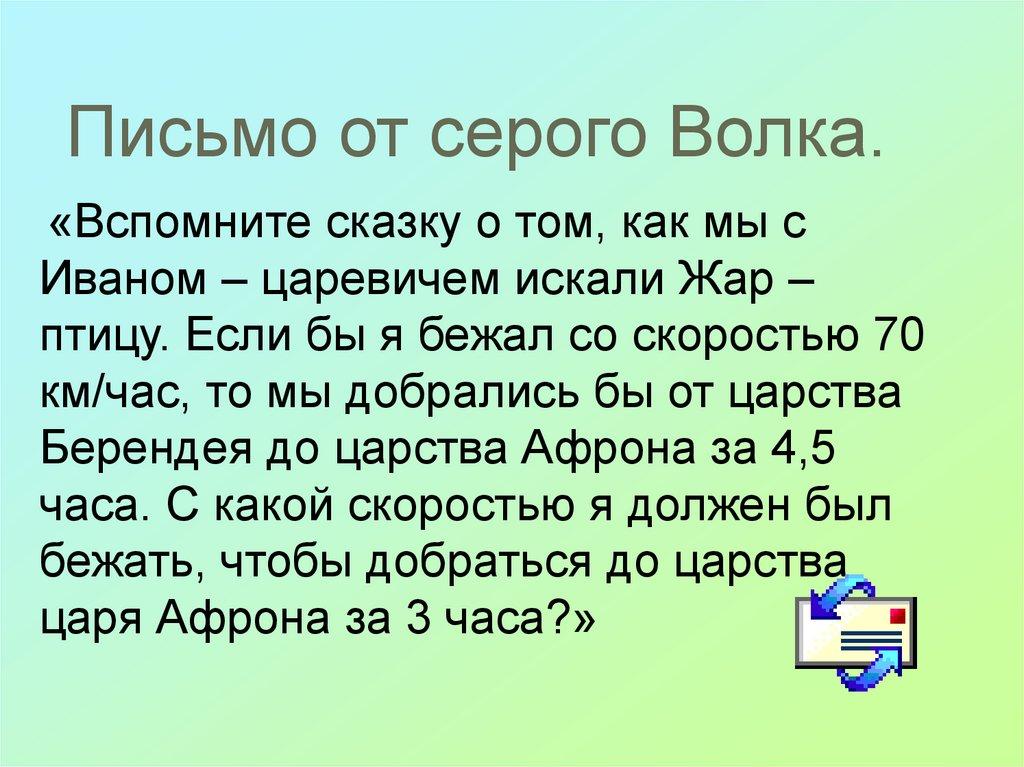 Письмо от серого Волка.

«Вспомните сказку о том, как мы с Иваном – царевичем искали Жар – птицу. Если бы я бежал со скоростью 70 км/час, то мы добрались бы от царства Берендея до царства Афрона за 4,5 часа. С какой скоростью я должен был бежать, чтобы добраться до царства царя Афрона за 3 часа?»